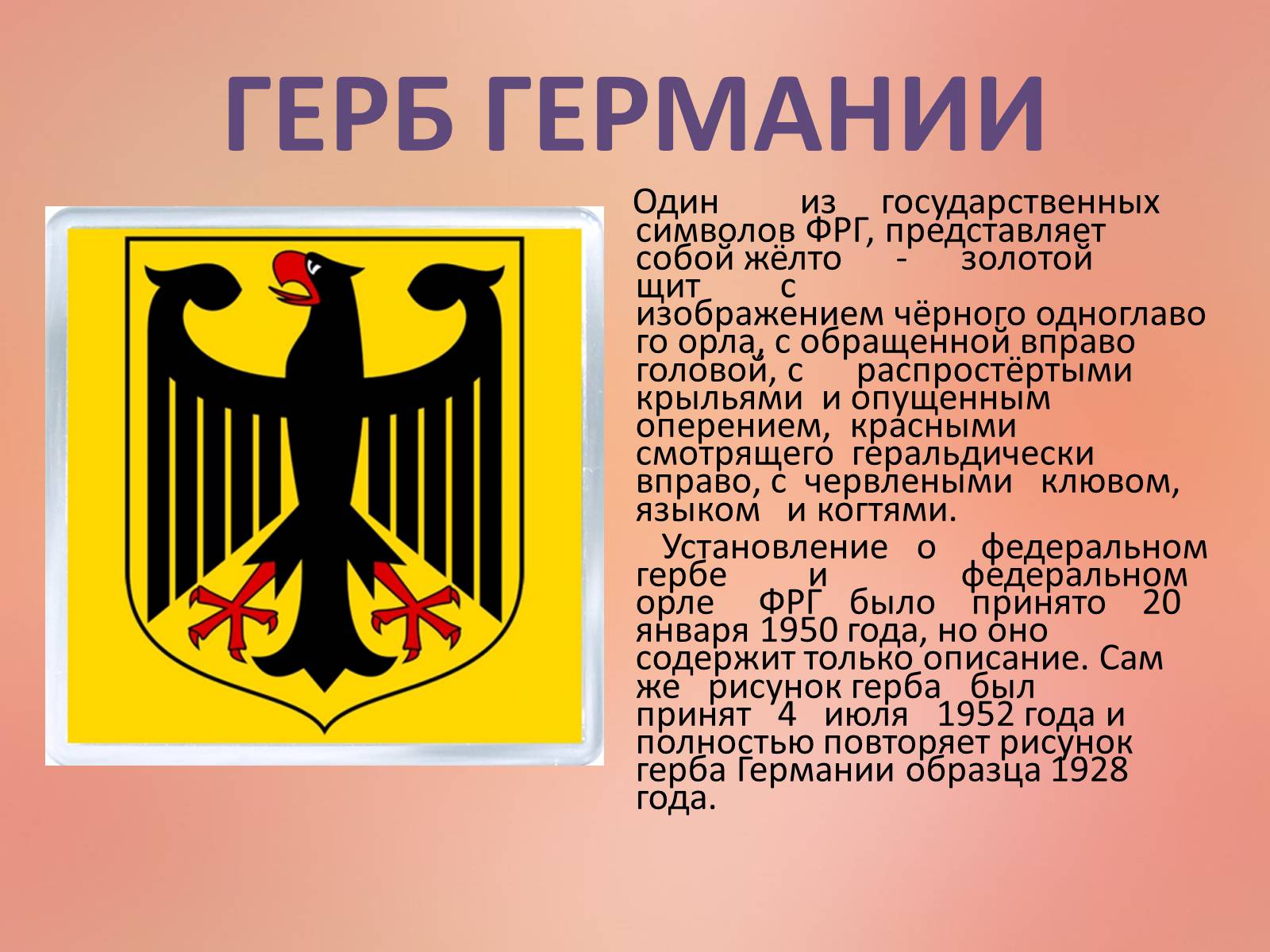 ГЕРБ ГЕРМАНИИ

Один из государственных символов ФРГ, представляет собой жёлто - золотой щит с изображением чёрного одноглавого орла, с обращенной вправо головой, с распростёртыми крыльями и опущенным оперением, красными смотрящего геральдически вправо, с червлеными клювом, языком и когтями.

Установление о федеральном гербе и федеральном орле ФРГ было принято 20 января 1950 года, но оно содержит только описание. Сам же рисунок герба был принят 4 июля 1952 года и полностью повторяет рисунок герба Германии образца 1928 года.